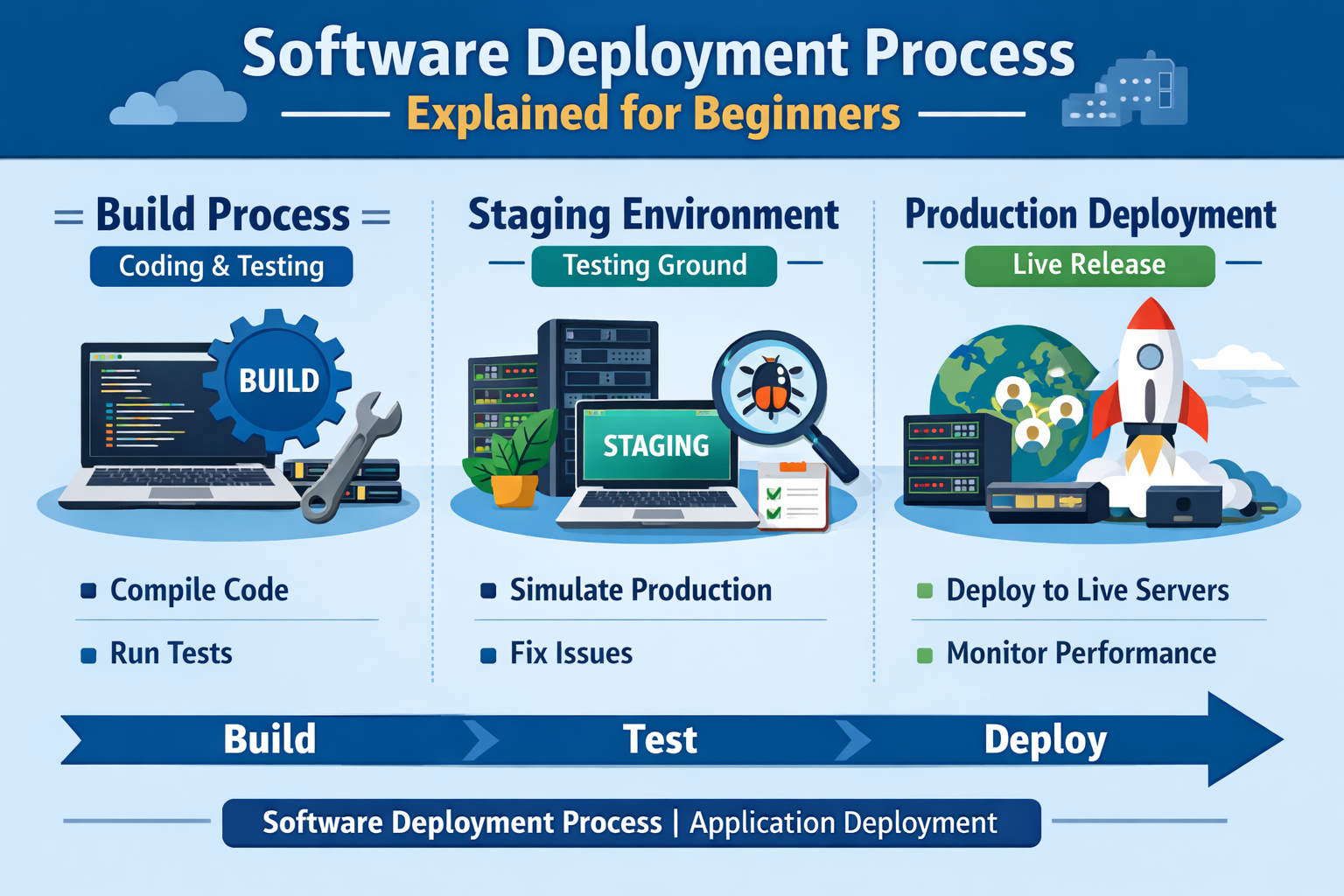 Software Deployment Process
Explained for Beginners

Build Process
Coding & Testing
BUILD
Compile Code
Run Tests

Staging Environment
Testing Ground
STAGING
Simulate Production
Fix Issues

Production Deployment
Live Release
Deploy to Live Servers
Monitor Performance

Build
Test
Deploy

Software Deployment Process | Application Deployment